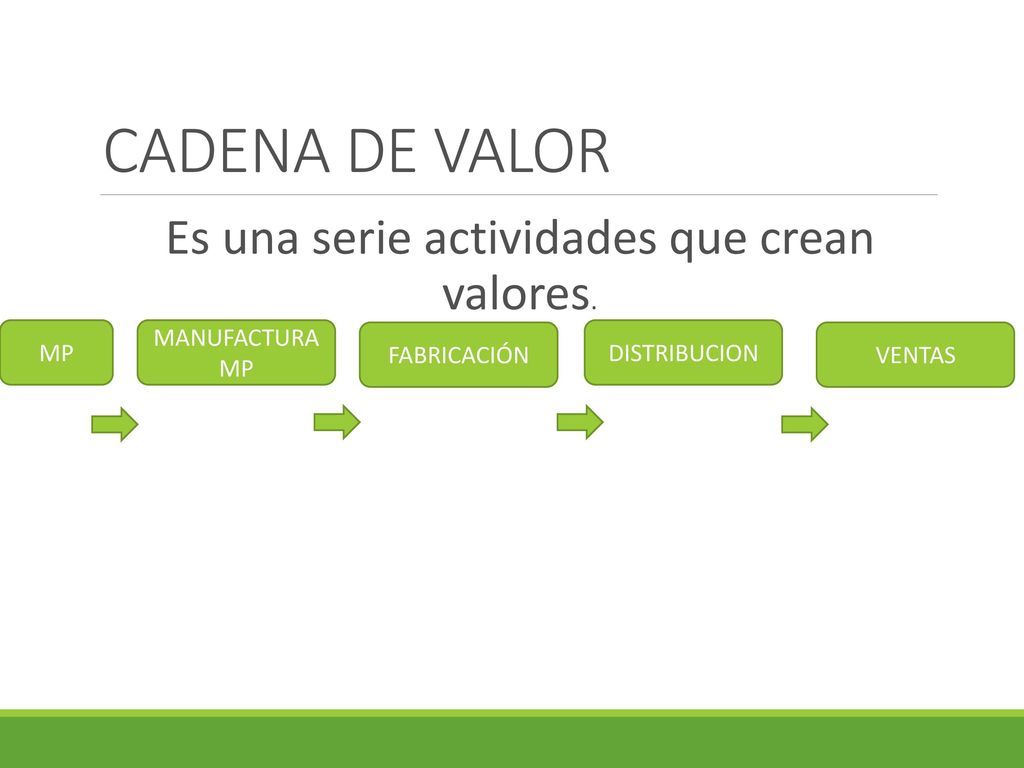 CADENA DE VALOR

Es una serie actividades que crean valores.

MP

MANUFACTURA MP

FABRICACIÓN

DISTRIBUCION

VENTAS